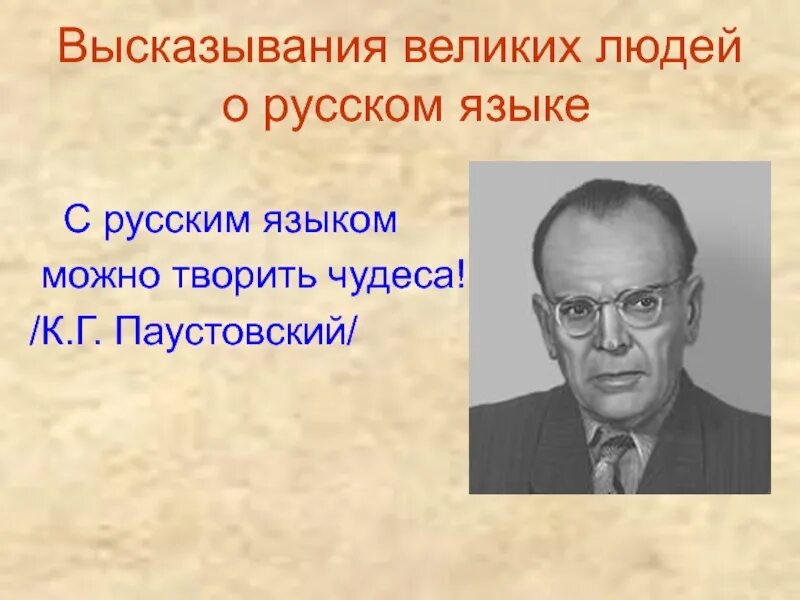 Высказывания великих людей о русском языке

С русским языком можно творить чудеса!
/К.Г. Паустовский/